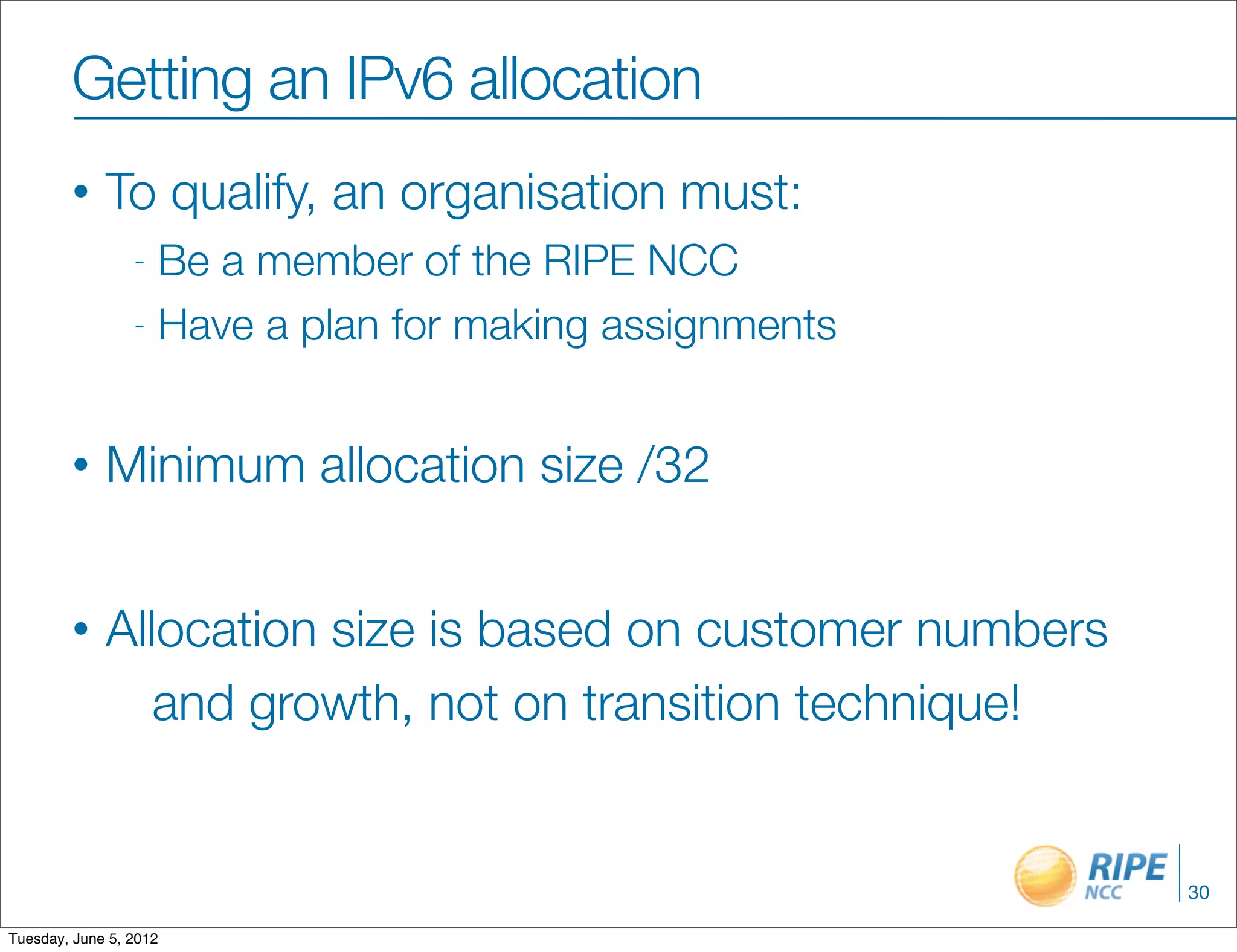 Getting an IPv6 allocation

• To qualify, an organisation must:

- Be a member of the RIPE NCC

- Have a plan for making assignments

• Minimum allocation size /32

• Allocation size is based on customer numbers and growth, not on transition technique!

RIPE NCC

30

Tuesday, June 5, 2012